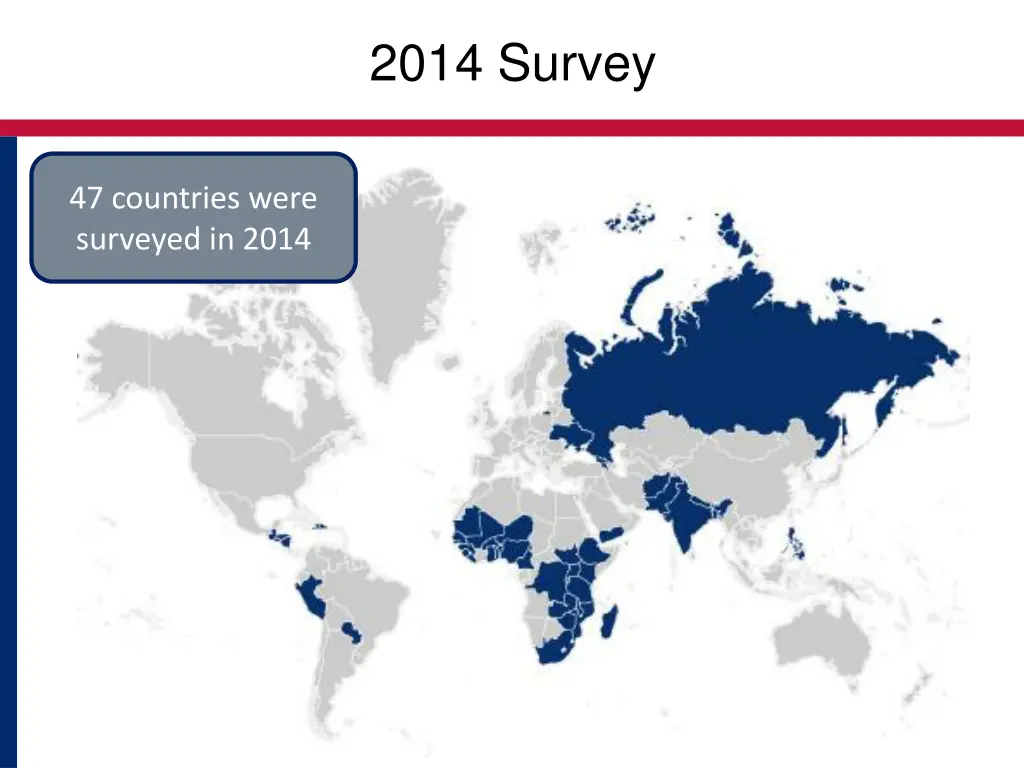 2014 Survey

47 countries were surveyed in 2014